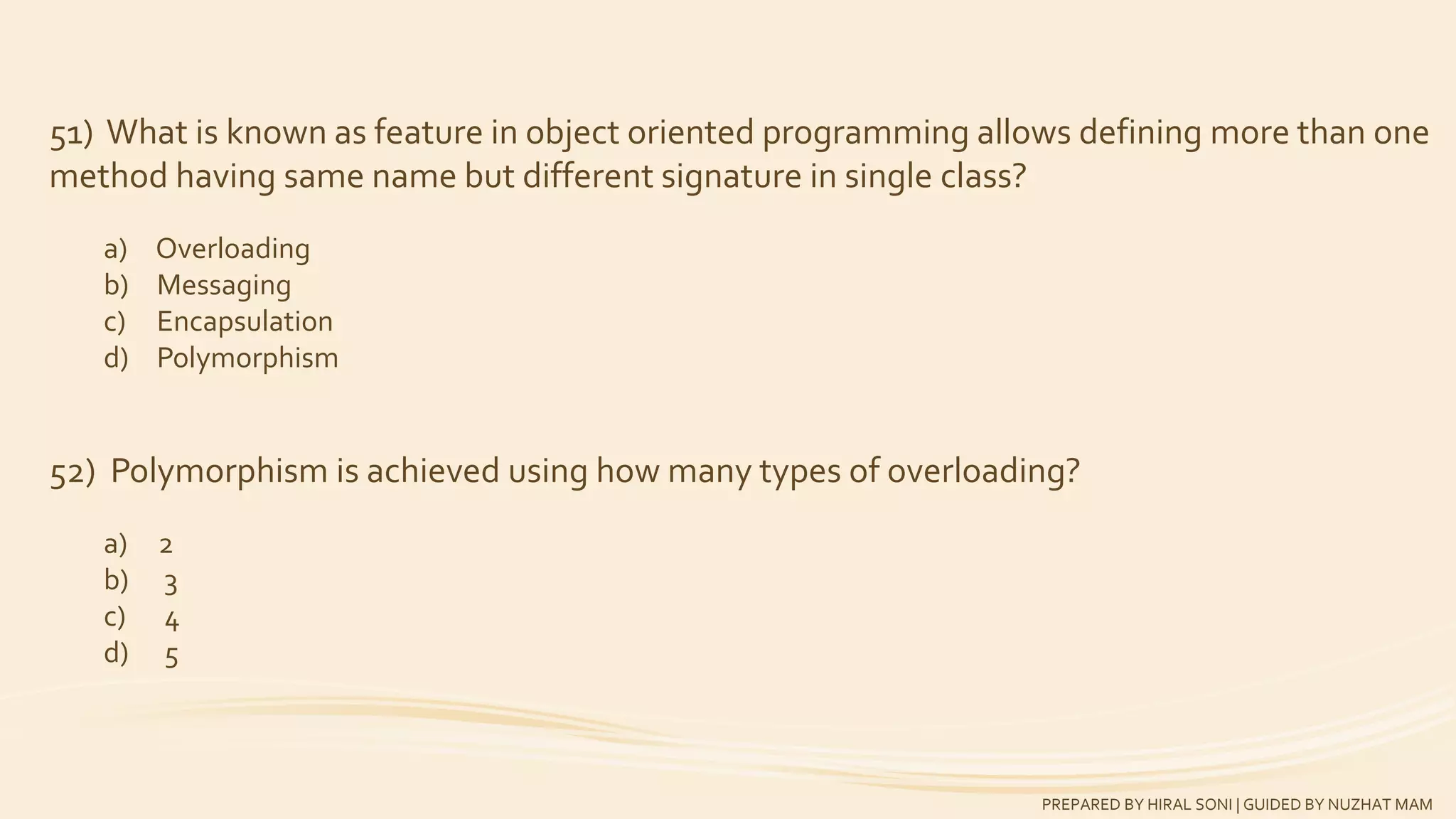 51) What is known as feature in object oriented programming allows defining more than one method having same name but different signature in single class?

a) Overloading
b) Messaging
c) Encapsulation
d) Polymorphism

52) Polymorphism is achieved using how many types of overloading?

a) 2
b) 3
c) 4
d) 5

PREPARED BY HIRAL SONI | GUIDED BY NUZHAT MAM